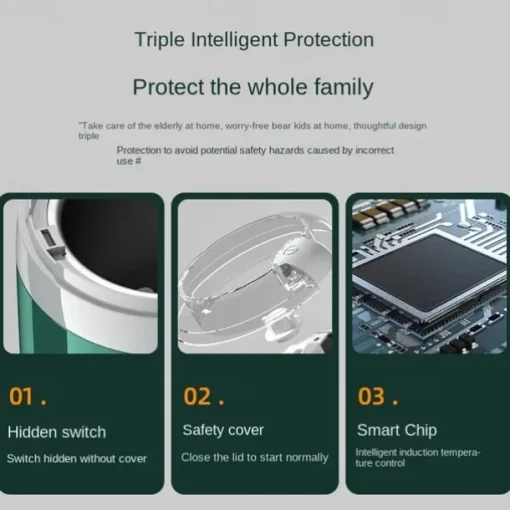 Triple Intelligent Protection

Protect the whole family

"Take care of the elderly at home, worry-free bear kids at home, thoughtful design triple

Protection to avoid potential safety hazards caused by incorrect use #

01 .

Hidden switch

Switch hidden without cover

02 .

Safety cover

Close the lid to start normally

03 .

Smart Chip

Intelligent induction temperature control